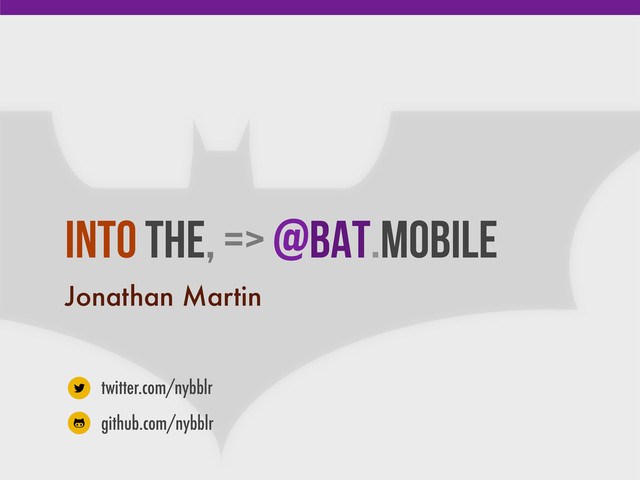 INTO THE, => @BAT.MOBILE

Jonathan Martin

twitter.com/nybblr

github.com/nybblr